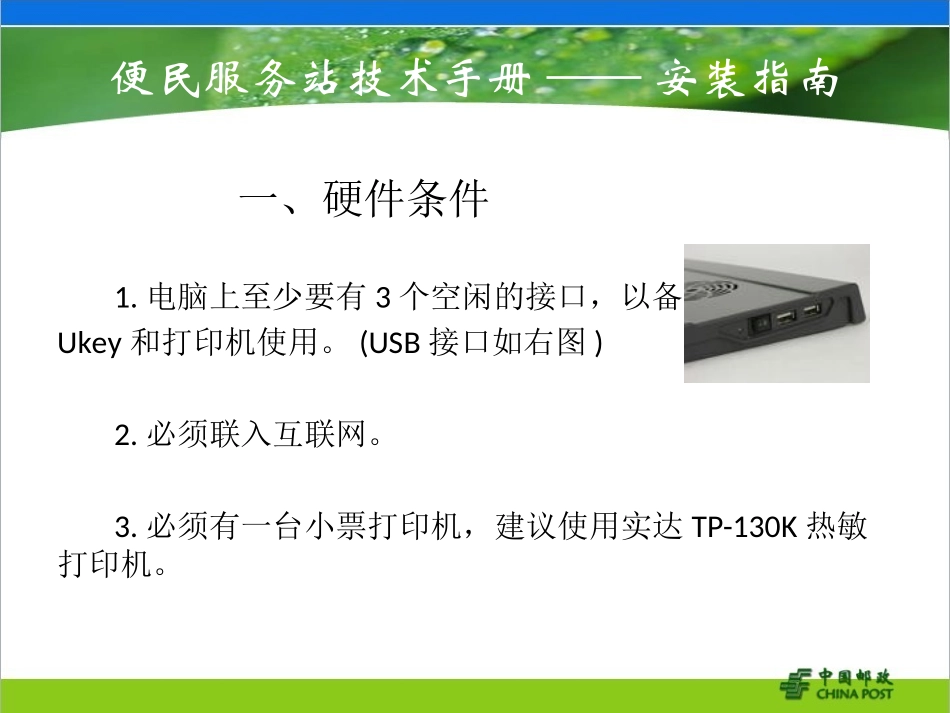 便民服务站技术手册 —— 安装指南

一、硬件条件

1. 电脑上至少要有 3 个空闲的接口，以备 Ukey 和打印机使用。 (USB 接口如右图 )

2. 必须联入互联网。

3. 必须有一台小票打印机，建议使用实达 TP-130K 热敏打印机。

中国邮政
CHINA POST